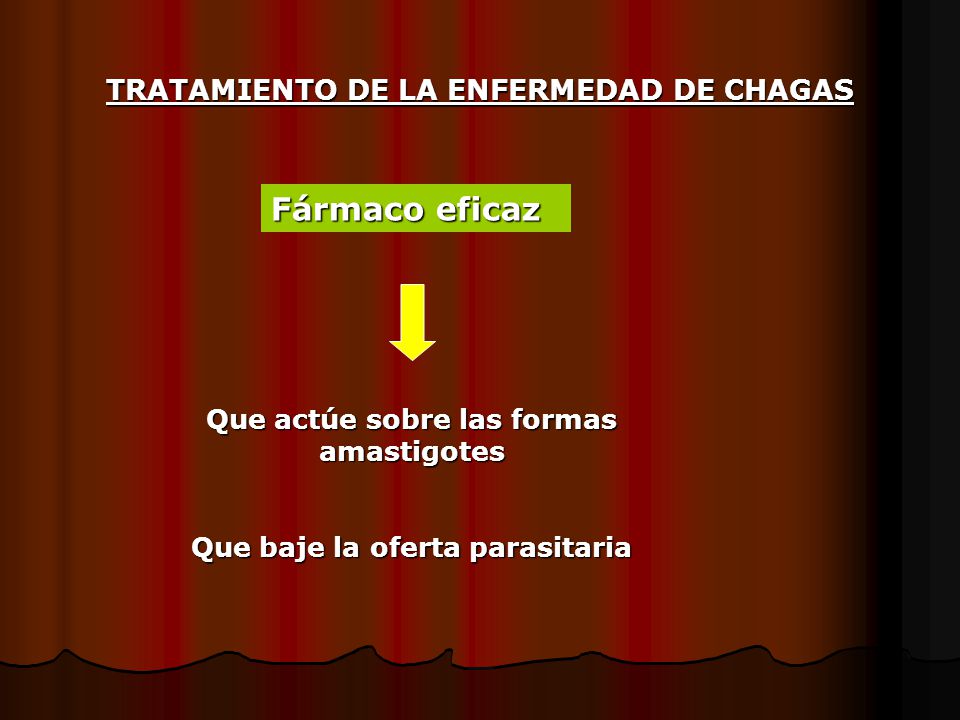 TRATAMIENTO DE LA ENFERMEDAD DE CHAGAS

Fármaco eficaz

Que actúe sobre las formas amastigotes

Que baje la oferta parasitaria